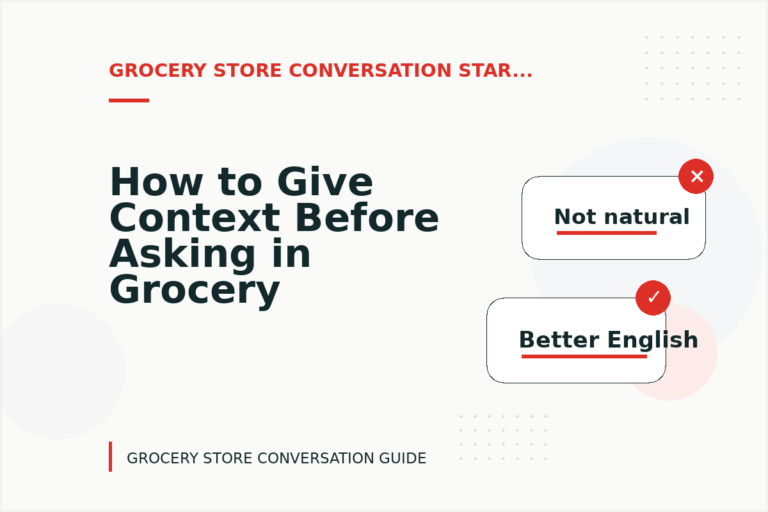 GROCERY STORE CONVERSATION STAR...

How to Give Context Before Asking in Grocery

✕ Not natural

✓ Better English

GROCERY STORE CONVERSATION GUIDE